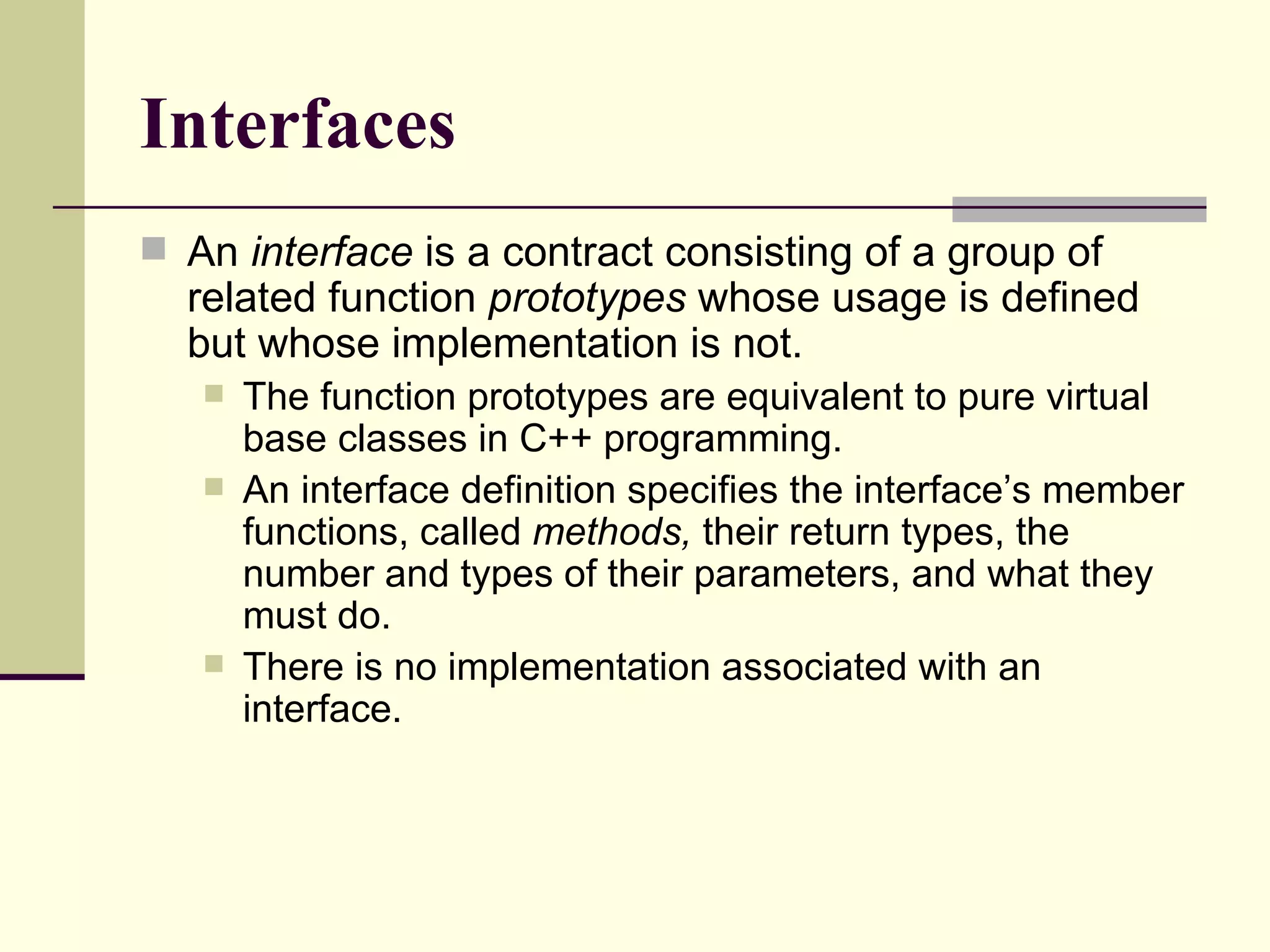 Interfaces

An interface is a contract consisting of a group of related function prototypes whose usage is defined but whose implementation is not.

The function prototypes are equivalent to pure virtual base classes in C++ programming.

An interface definition specifies the interface’s member functions, called methods, their return types, the number and types of their parameters, and what they must do.

There is no implementation associated with an interface.